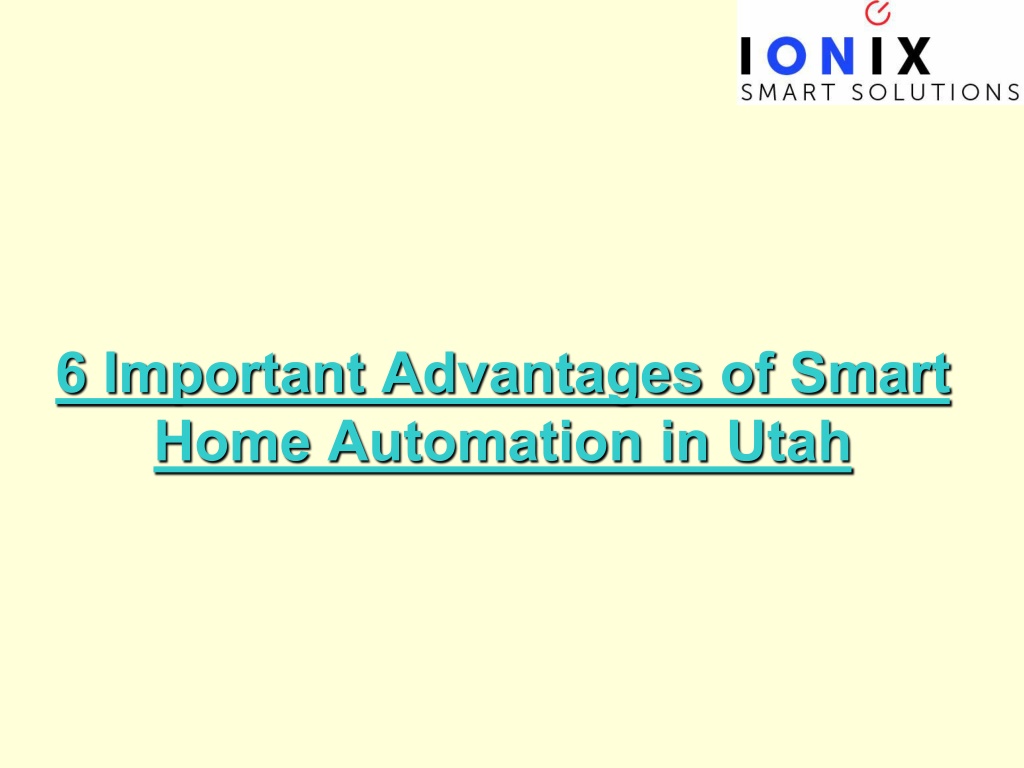 IONIX
SMART SOLUTIONS

6 Important Advantages of Smart Home Automation in Utah